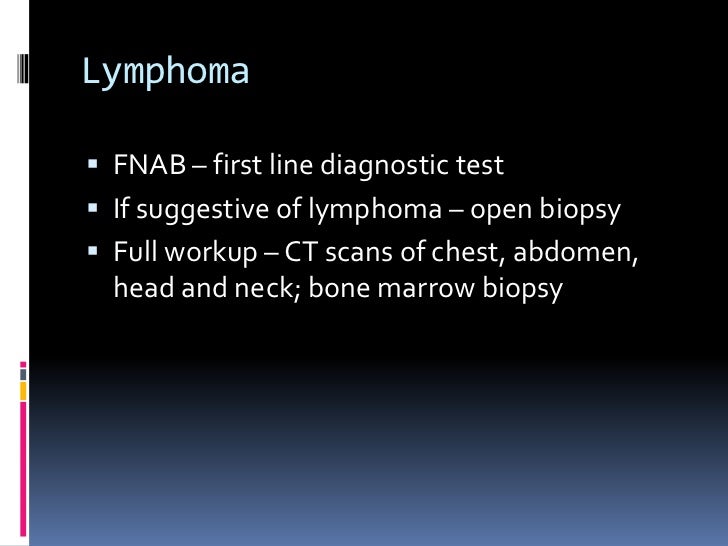 Lymphoma

▪ FNAB – first line diagnostic test
▪ If suggestive of lymphoma – open biopsy
▪ Full workup – CT scans of chest, abdomen, head and neck; bone marrow biopsy